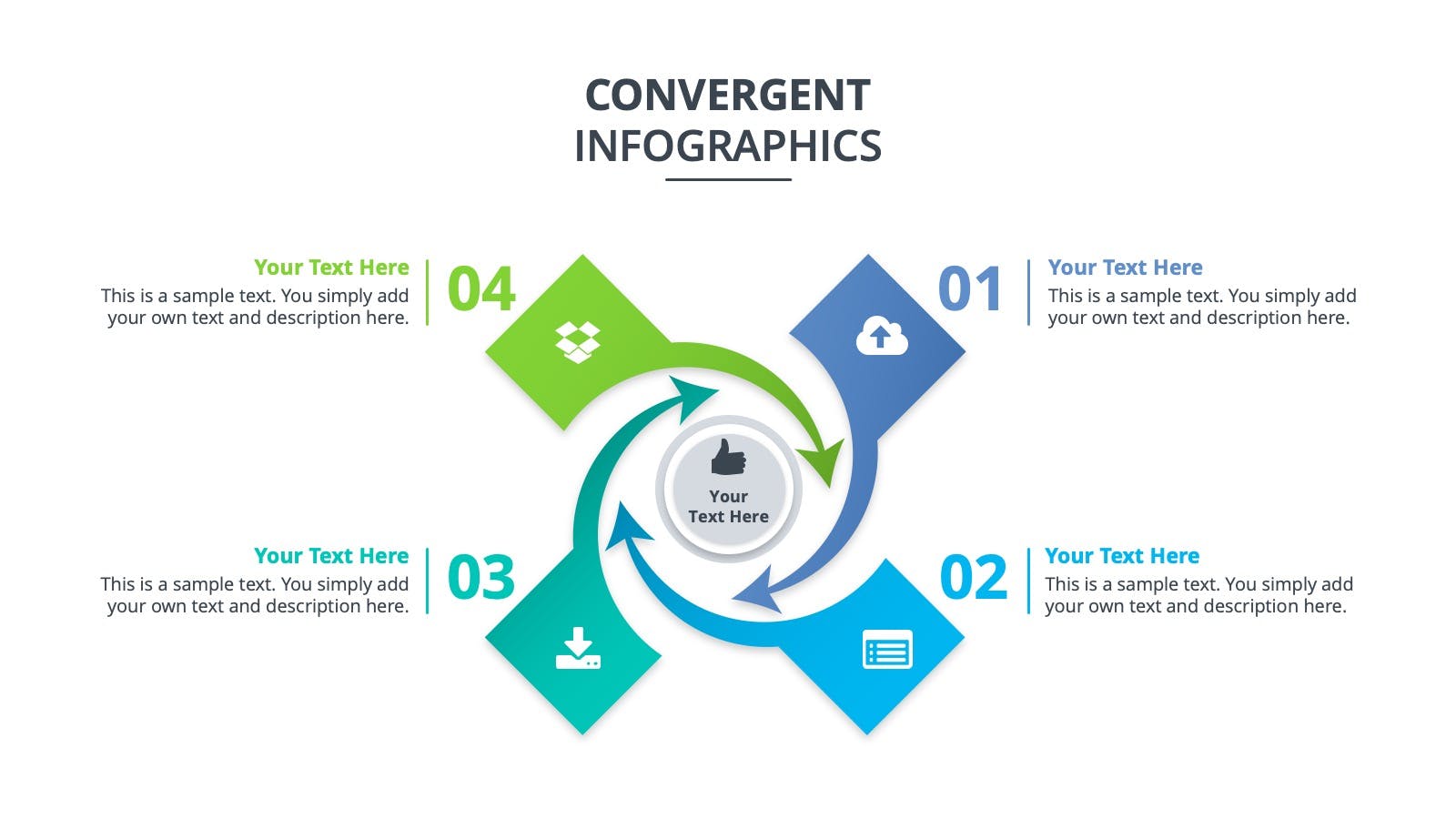 CONVERGENT INFOGRAPHICS

Your Text Here
This is a sample text. You simply add your own text and description here.

04

01

Your Text Here
This is a sample text. You simply add your own text and description here.

Your Text Here

Your Text Here
This is a sample text. You simply add your own text and description here.

03

02

Your Text Here
This is a sample text. You simply add your own text and description here.